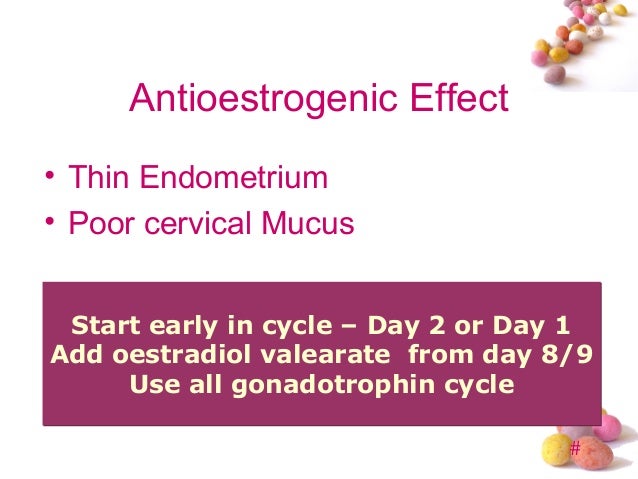 Antioestrogenic Effect

• Thin Endometrium
• Poor cervical Mucus

Start early in cycle – Day 2 or Day 1
Add oestradiol valearate from day 8/9
Use all gonadotrophin cycle

#